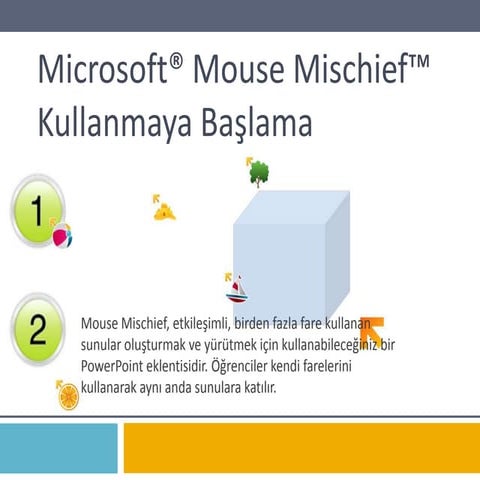 Microsoft® Mouse Mischief™ Kullanmaya Başlama

1

2

Mouse Mischief, etkileşimli, birden fazla fare kullanan sunular oluşturmak ve yürütmek için kullanabileceğiniz bir PowerPoint eklentisidir. Öğrenciler kendi farelerini kullanarak aynı anda sunulara katılır.